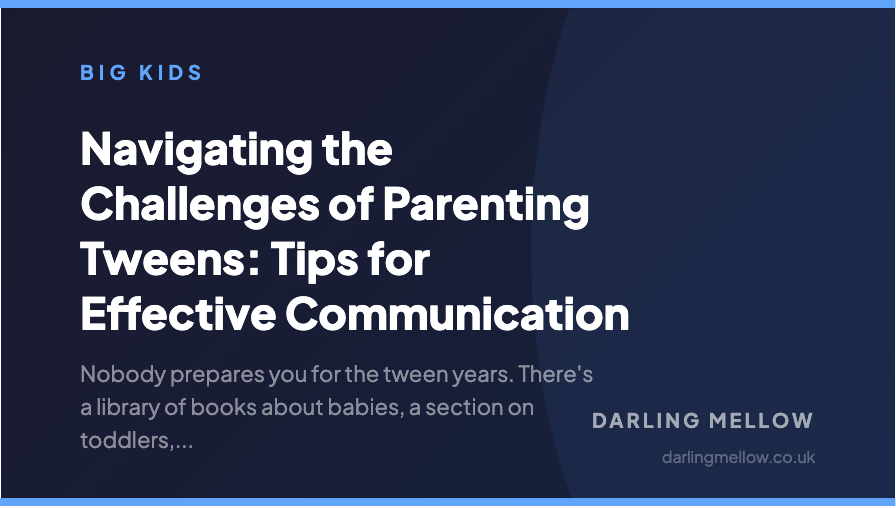 BIG KIDS

Navigating the Challenges of Parenting Tweens: Tips for Effective Communication

Nobody prepares you for the tween years. There's a library of books about babies, a section on toddlers,...

DARLING MELLOW

darlingmellow.co.uk